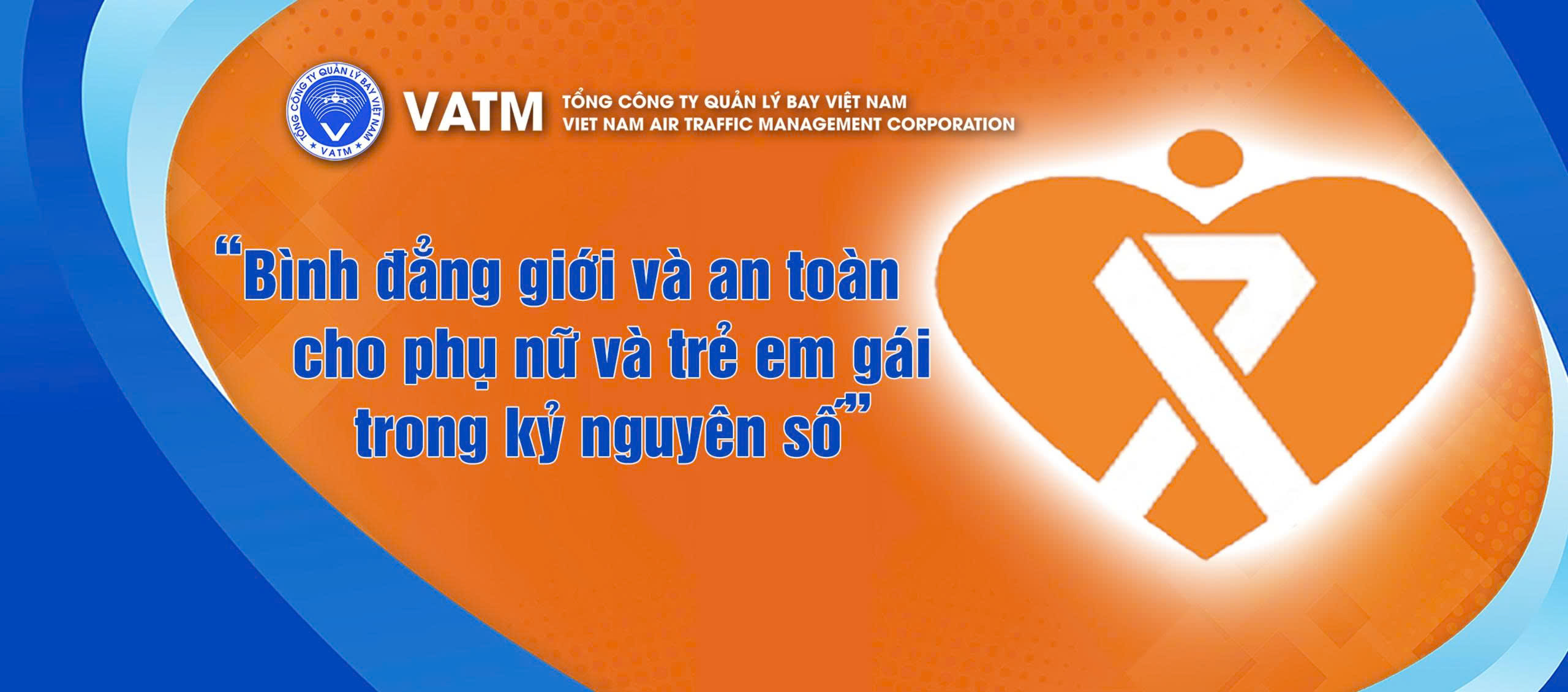 TỔNG CÔNG TY QUẢN LÝ BAY VIỆT NAM
VATM

VATM
TỔNG CÔNG TY QUẢN LÝ BAY VIỆT NAM
VIET NAM AIR TRAFFIC MANAGEMENT CORPORATION

“Bình đẳng giới và an toàn cho phụ nữ và trẻ em gái trong kỷ nguyên số”